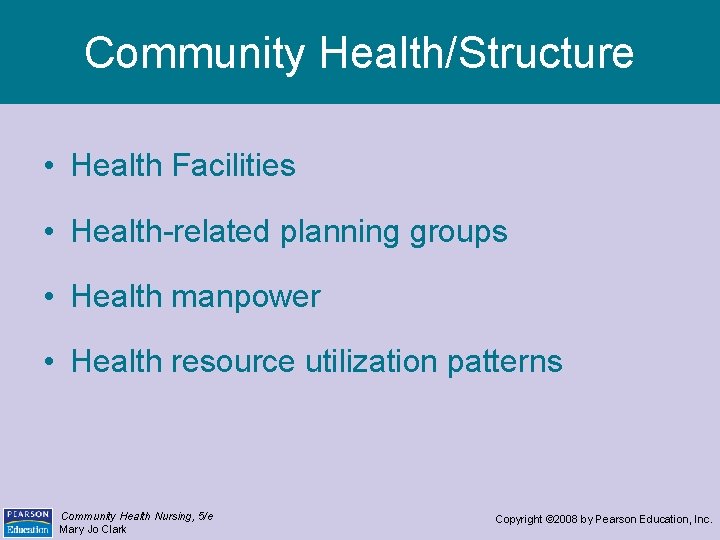 Community Health/Structure

• Health Facilities

• Health-related planning groups

• Health manpower

• Health resource utilization patterns

PEARSON Education

Community Health Nursing, 5/e
Mary Jo Clark

Copyright ©2008 by Pearson Education, Inc.